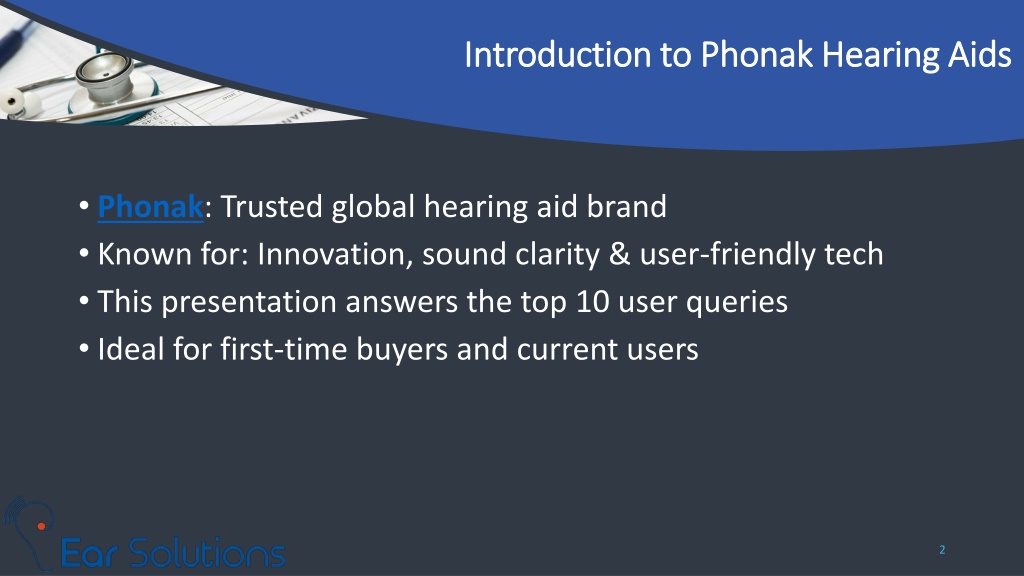 Introduction to Phonak Hearing Aids

• Phonak: Trusted global hearing aid brand
• Known for: Innovation, sound clarity & user-friendly tech
• This presentation answers the top 10 user queries
• Ideal for first-time buyers and current users

Ear Solutions

2